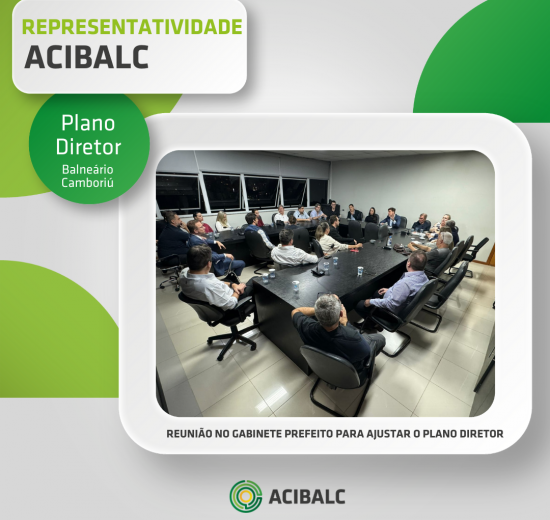 REPRESENTATIVIDADE
ACIBALC

Plano Diretor
Balneário Camboriú

REUNIÃO NO GABINETE PREFEITO PARA AJUSTAR O PLANO DIRETOR

ACIBALC